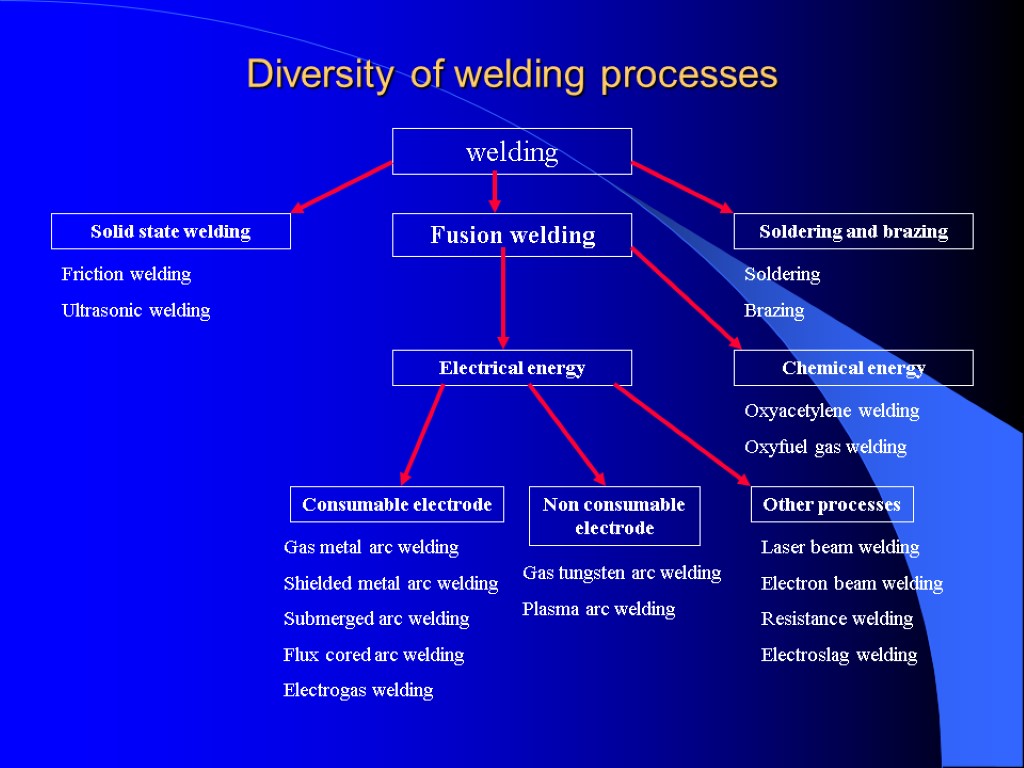 Diversity of welding processes

welding

Solid state welding

Friction welding

Ultrasonic welding

Fusion welding

Soldering and brazing

Soldering

Brazing

Electrical energy

Chemical energy

Oxyacetylene welding

Oxyfuel gas welding

Consumable electrode

Gas metal arc welding

Shielded metal arc welding

Submerged arc welding

Flux cored arc welding

Electrogas welding

Non consumable electrode

Gas tungsten arc welding

Plasma arc welding

Other processes

Laser beam welding

Electron beam welding

Resistance welding

Electroslag welding